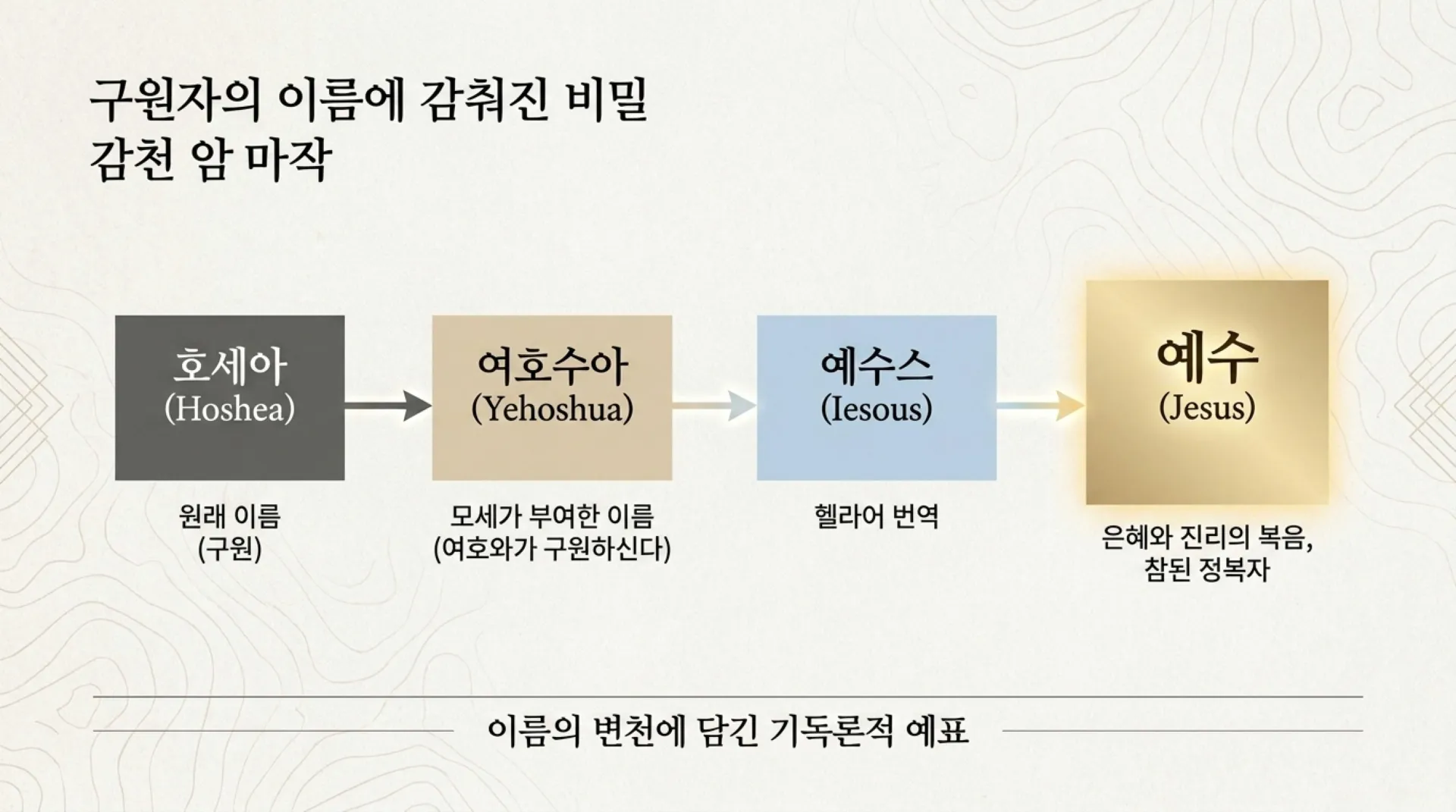 구원자의 이름에 감춰진 비밀
감천 암 마작

호세아
(Hoshea)

원래 이름
(구원)

여호수아
(Yehoshua)

모세가 부여한 이름
(여호와가 구원하신다)

예수스
(Iesous)

헬라어 번역

예수
(Jesus)

은혜와 진리의 복음,
참된 정복자

이름의 변천에 담긴 기독론적 예표